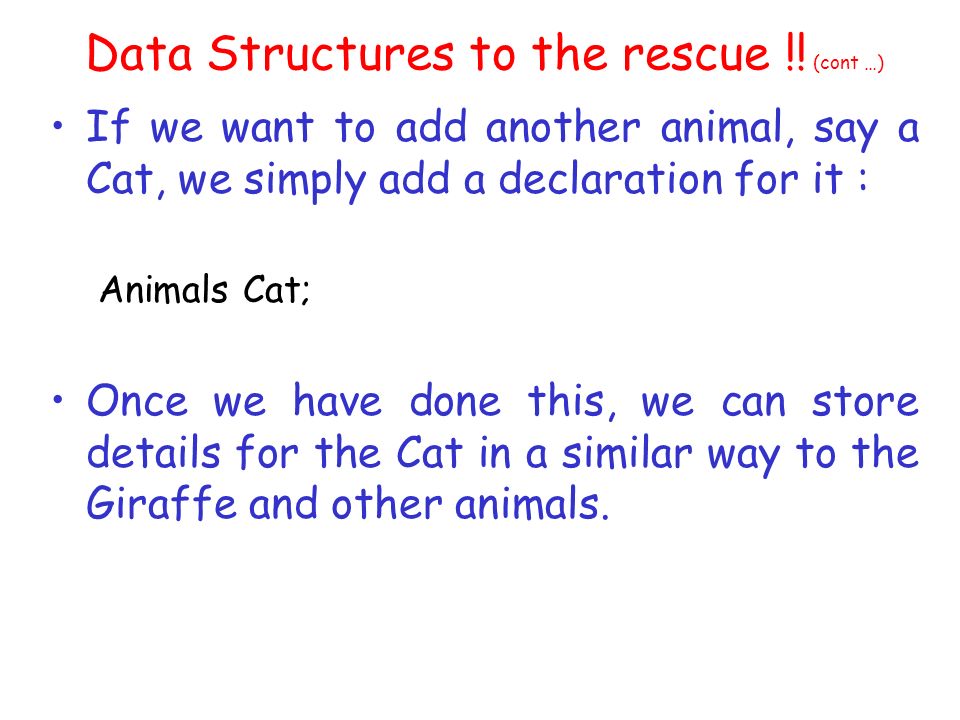 Data Structures to the rescue !! (cont …)

• If we want to add another animal, say a Cat, we simply add a declaration for it :

Animals Cat;

• Once we have done this, we can store details for the Cat in a similar way to the Giraffe and other animals.